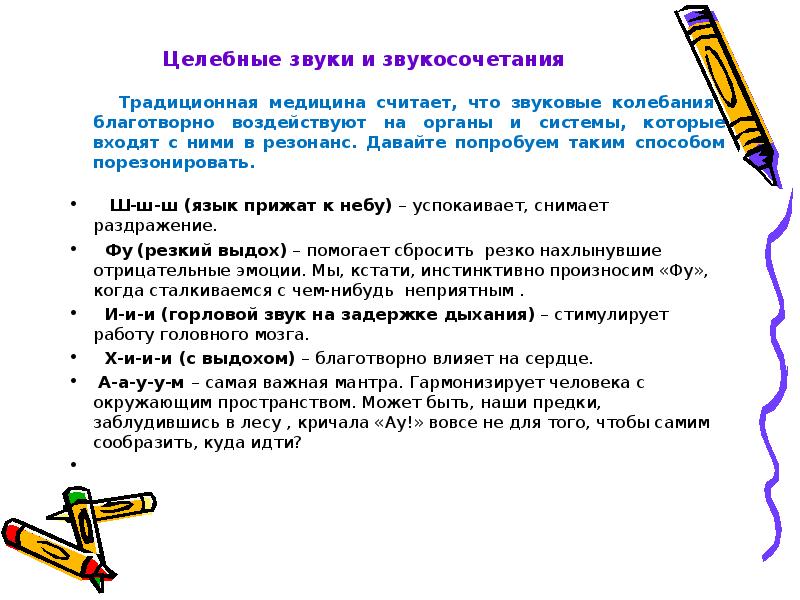 Целебные звуки и звукосочетания

Традиционная медицина считает, что звуковые колебания благотворно воздействуют на органы и системы, которые входят с ними в резонанс. Давайте попробуем таким способом порезонировать.

• Ш-ш-ш (язык прижат к небу) – успокаивает, снимает раздражение.
• Фу (резкий выдох) – помогает сбросить резко нахлынувшие отрицательные эмоции. Мы, кстати, инстинктивно произносим «Фу», когда сталкиваемся с чем-нибудь неприятным .
• И-и-и (горловой звук на задержке дыхания) – стимулирует работу головного мозга.
• Х-и-и-и (с выдохом) – благотворно влияет на сердце.
• А-а-у-у-м – самая важная мантра. Гармонизирует человека с окружающим пространством. Может быть, наши предки, заблудившись в лесу , кричала «Ау!» вовсе не для того, чтобы самим сообразить, куда идти?
•